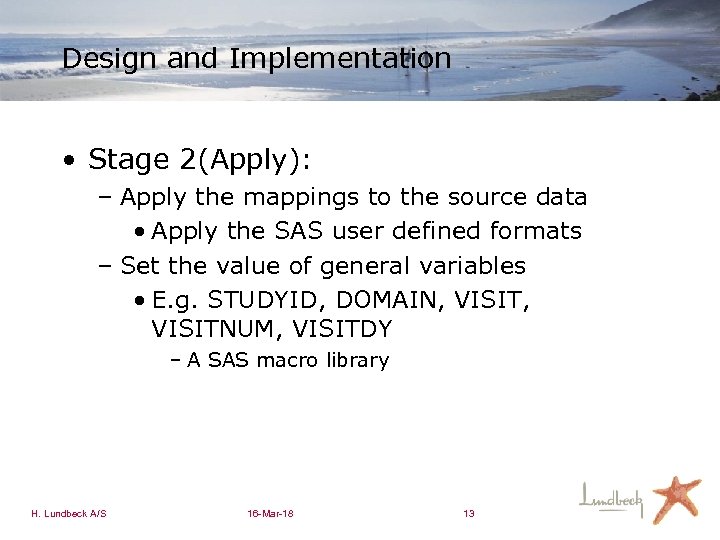 Design and Implementation

• Stage 2(Apply):
  – Apply the mappings to the source data
    • Apply the SAS user defined formats
  – Set the value of general variables
    • E.g. STUDYID, DOMAIN, VISIT, VISITNUM, VISITDY
      – A SAS macro library

H. Lundbeck A/S
16-Mar-18
13
Lundbeck